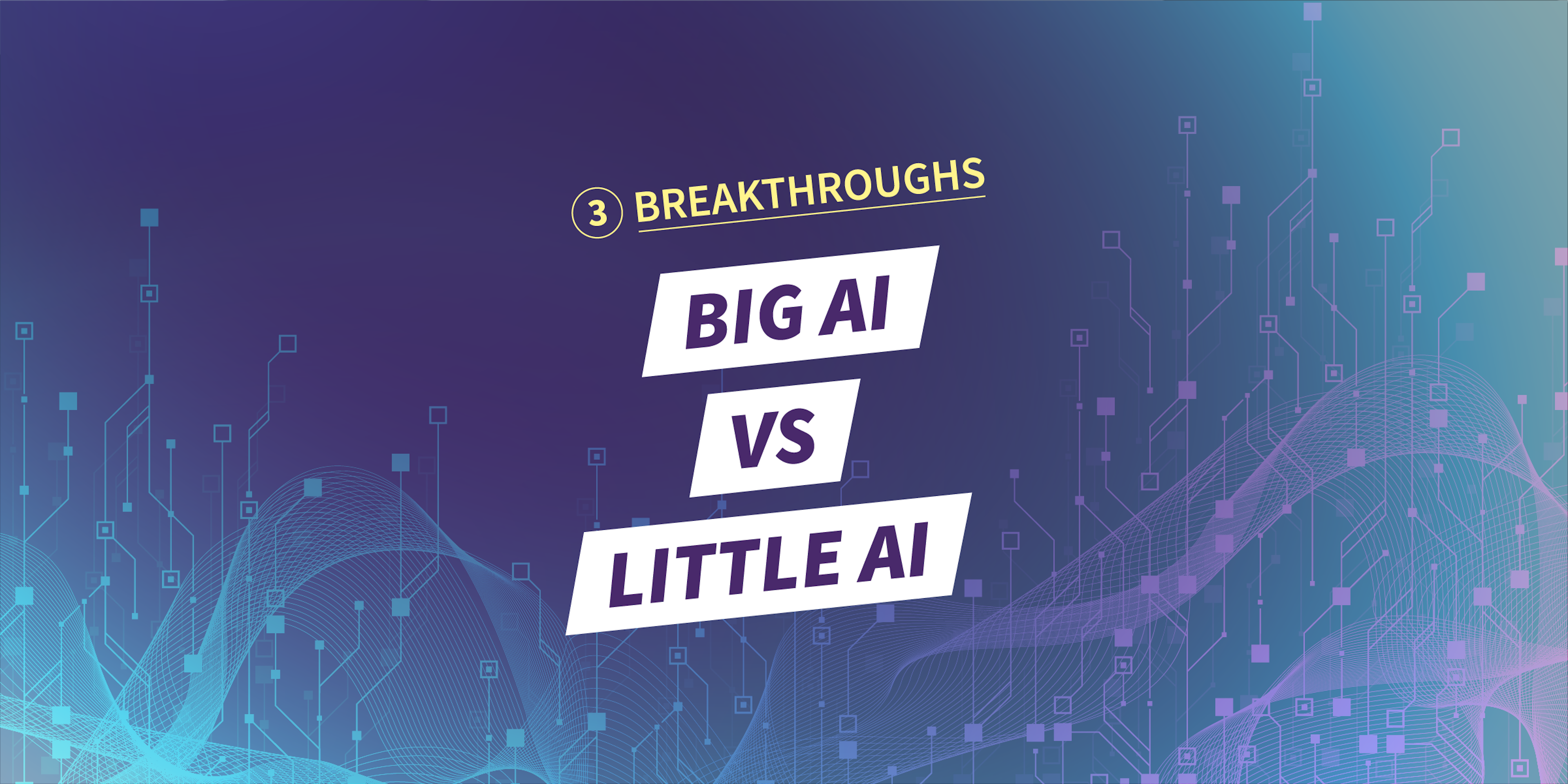 3 BREAKTHROUGHS

BIG AI

VS

LITTLE AI